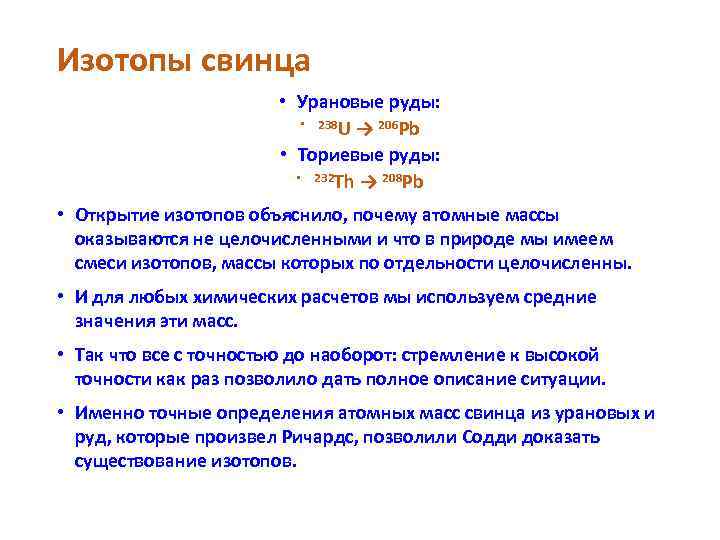 Изотопы свинца

• Урановые руды:
  • $^{238}U \rightarrow {}^{206}Pb$
• Ториевые руды:
  • $^{232}Th \rightarrow {}^{208}Pb$

• Открытие изотопов объяснило, почему атомные массы оказываются не целочисленными и что в природе мы имеем смеси изотопов, массы которых по отдельности целочисленны.

• И для любых химических расчетов мы используем средние значения эти масс.

• Так что все с точностью до наоборот: стремление к высокой точности как раз позволило дать полное описание ситуации.

• Именно точные определения атомных масс свинца из урановых и руд, которые произвел Ричардс, позволили Содди доказать существование изотопов.